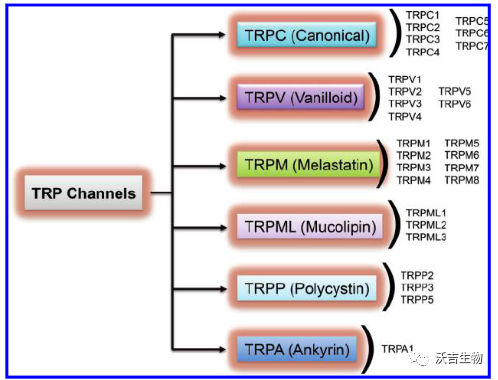 TRP Channels

TRPC (Canonical)

TRPC1
TRPC2
TRPC3
TRPC4
TRPC5
TRPC6
TRPC7

TRPV (Vanilloid)

TRPV1
TRPV2
TRPV3
TRPV4
TRPV5
TRPV6

TRPM (Melastatin)

TRPM1
TRPM2
TRPM3
TRPM4
TRPM5
TRPM6
TRPM7
TRPM8

TRPML (Mucolipin)

TRPML1
TRPML2
TRPML3

TRPP (Polycystin)

TRPP2
TRPP3
TRPP5

TRPA (Ankyrin)

TRPA1

沃吉生物